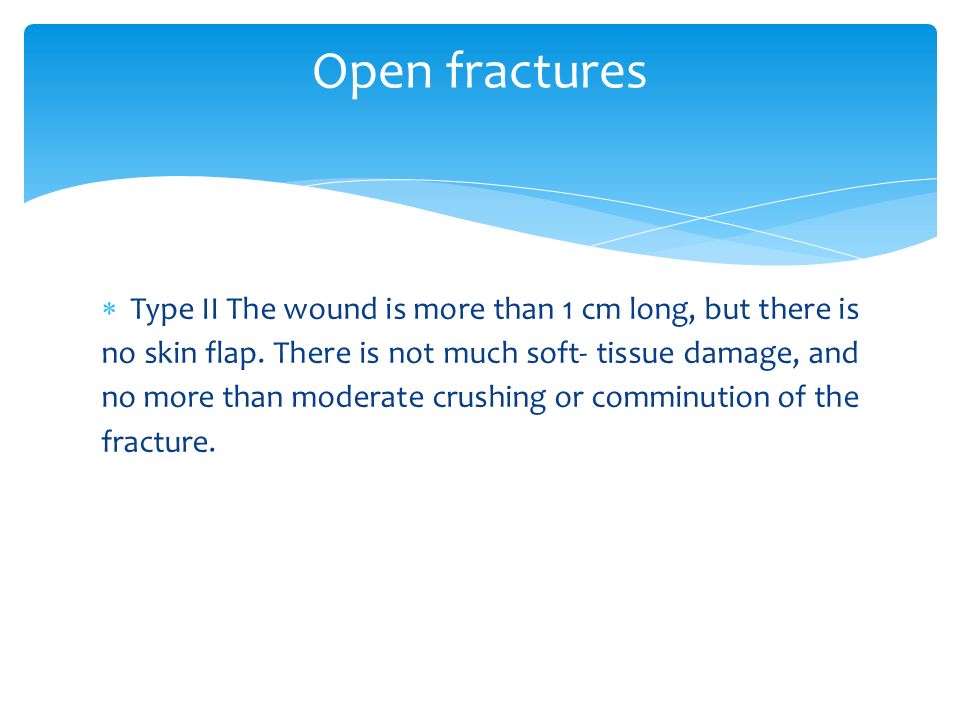 Open fractures

∗ Type II The wound is more than 1 cm long, but there is no skin flap. There is not much soft- tissue damage, and no more than moderate crushing or comminution of the fracture.